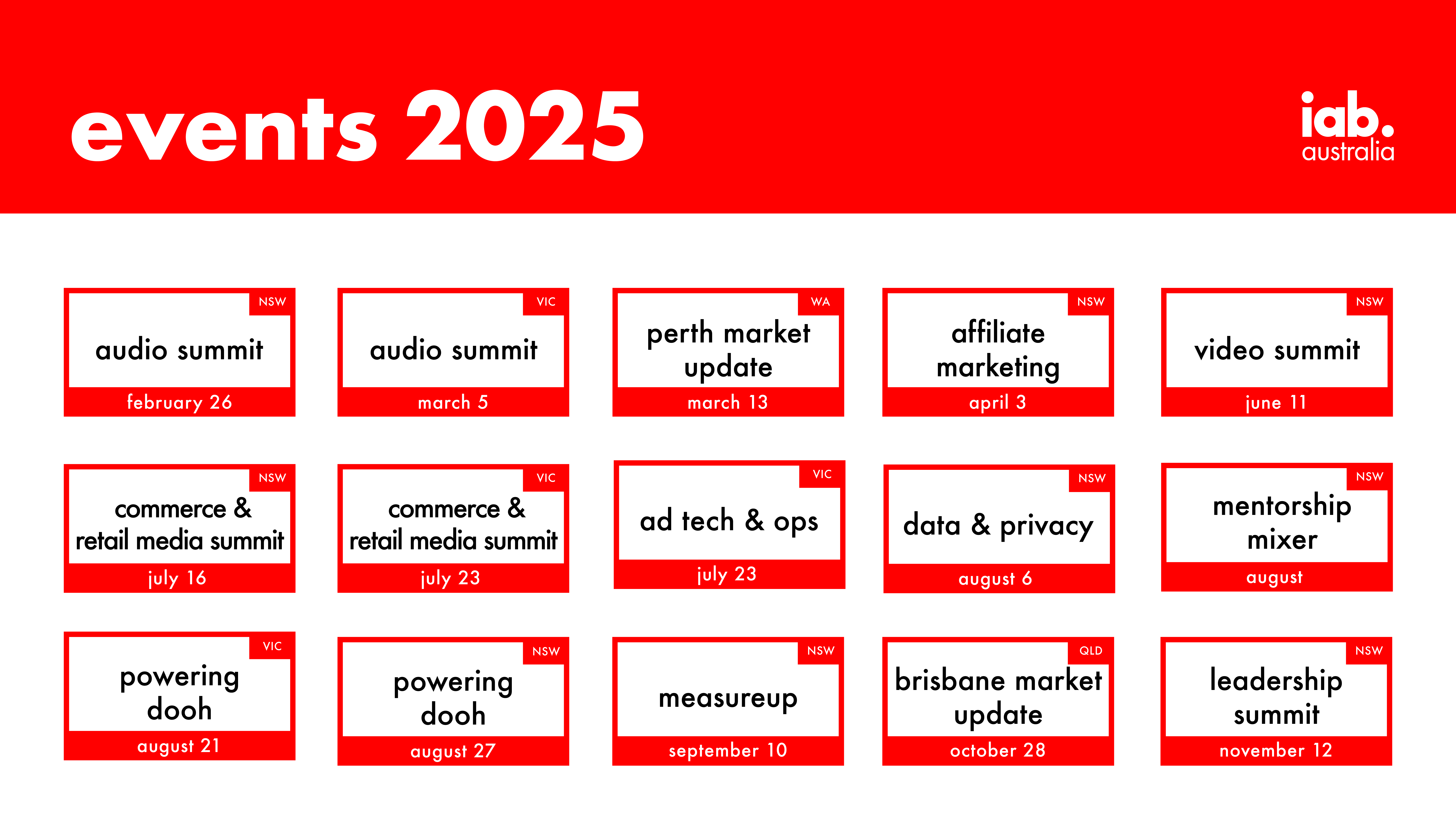 events 2025

iab.
australia

NSW
audio summit
february 26

VIC
audio summit
march 5

WA
perth market update
march 13

NSW
affiliate marketing
april 3

NSW
video summit
june 11

NSW
commerce & retail media summit
july 16

VIC
commerce & retail media summit
july 23

VIC
ad tech & ops
july 23

NSW
data & privacy
august 6

NSW
mentorship mixer
august

VIC
powering dooh
august 21

NSW
powering dooh
august 27

NSW
measureup
september 10

QLD
brisbane market update
october 28

NSW
leadership summit
november 12